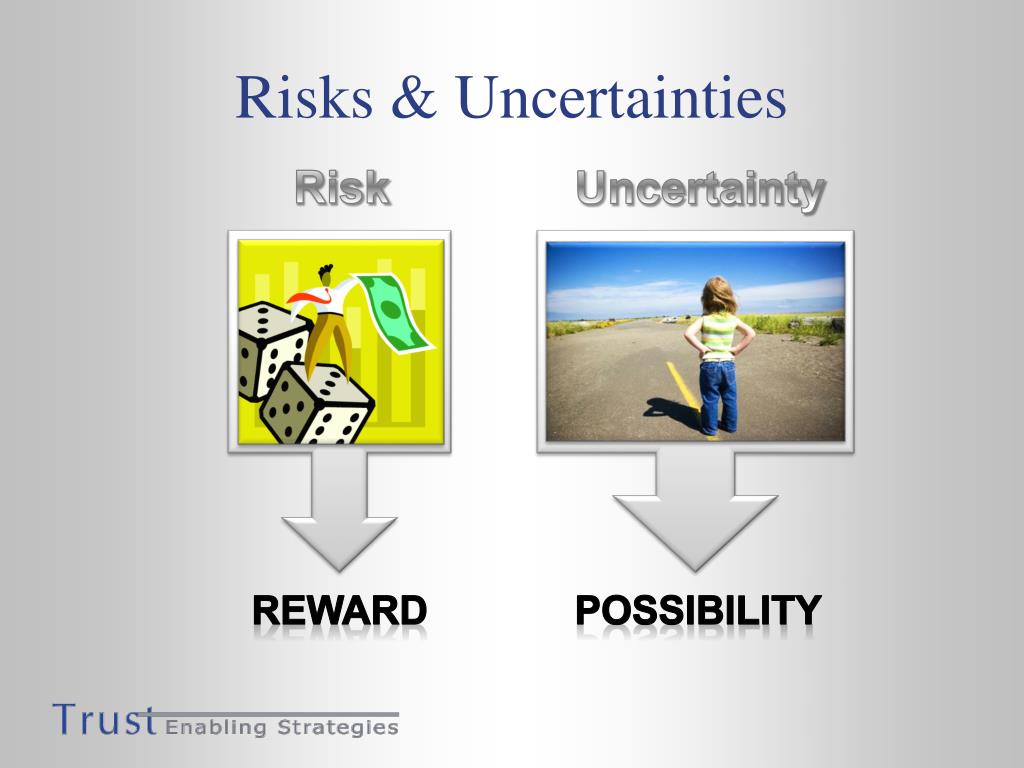 Risks & Uncertainties

Risk

Uncertainty

REWARD

POSSIBILITY

Trust Enabling Strategies